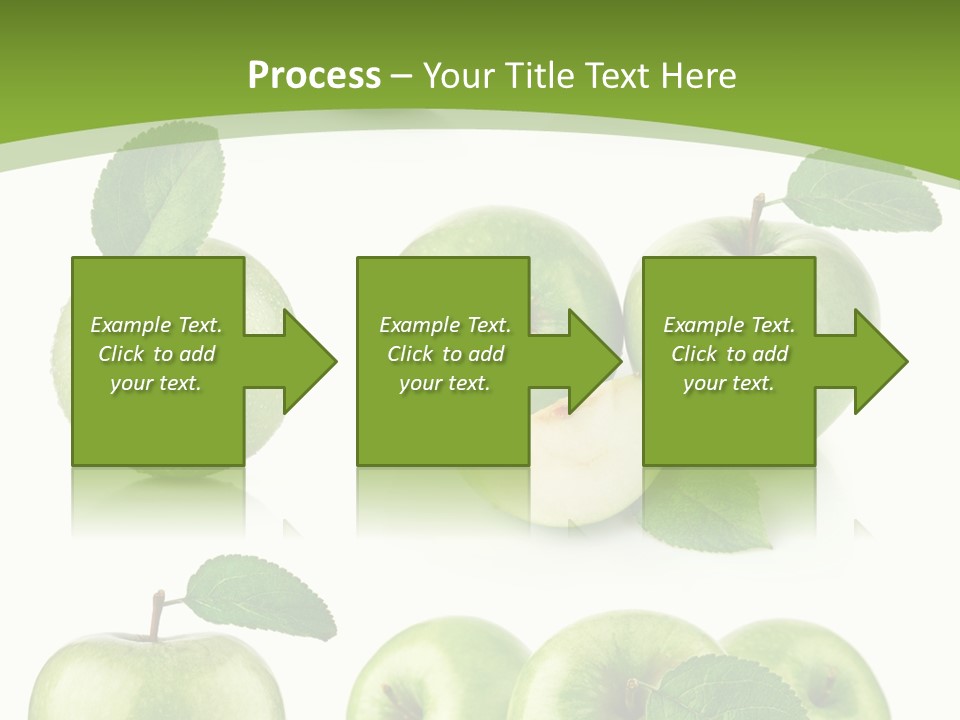 Process – Your Title Text Here

Example Text. Click to add your text.

Example Text. Click to add your text.

Example Text. Click to add your text.